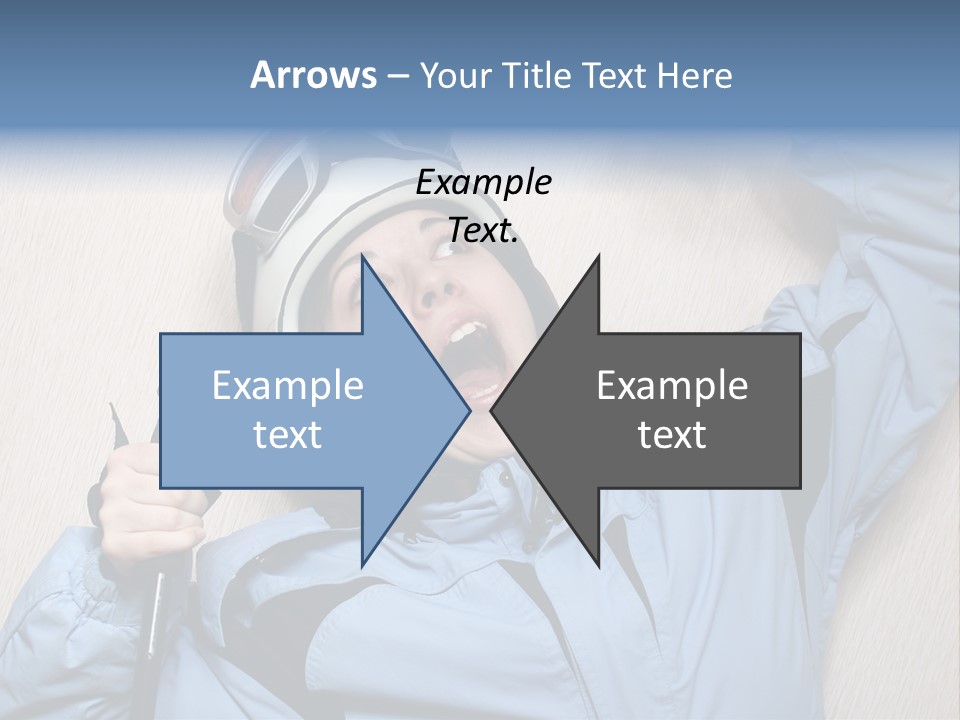 Arrows – Your Title Text Here

Example Text.

Example text

Example text